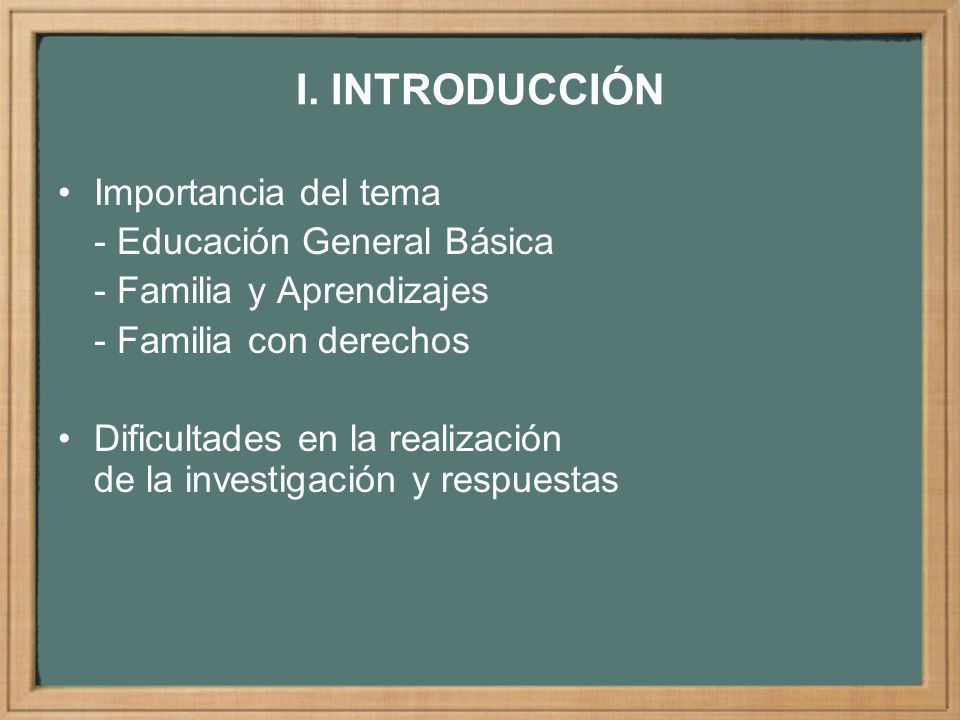 I. INTRODUCCIÓN

• Importancia del tema
- Educación General Básica
- Familia y Aprendizajes
- Familia con derechos

• Dificultades en la realización de la investigación y respuestas